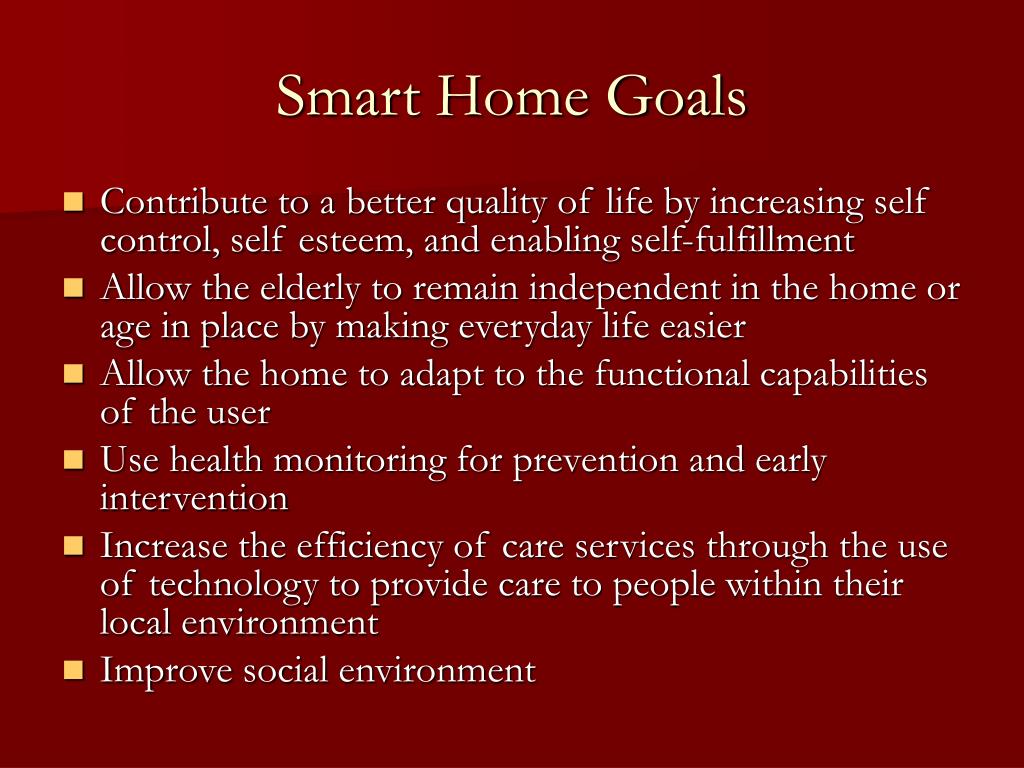 Smart Home Goals

- Contribute to a better quality of life by increasing self control, self esteem, and enabling self-fulfillment
- Allow the elderly to remain independent in the home or age in place by making everyday life easier
- Allow the home to adapt to the functional capabilities of the user
- Use health monitoring for prevention and early intervention
- Increase the efficiency of care services through the use of technology to provide care to people within their local environment
- Improve social environment